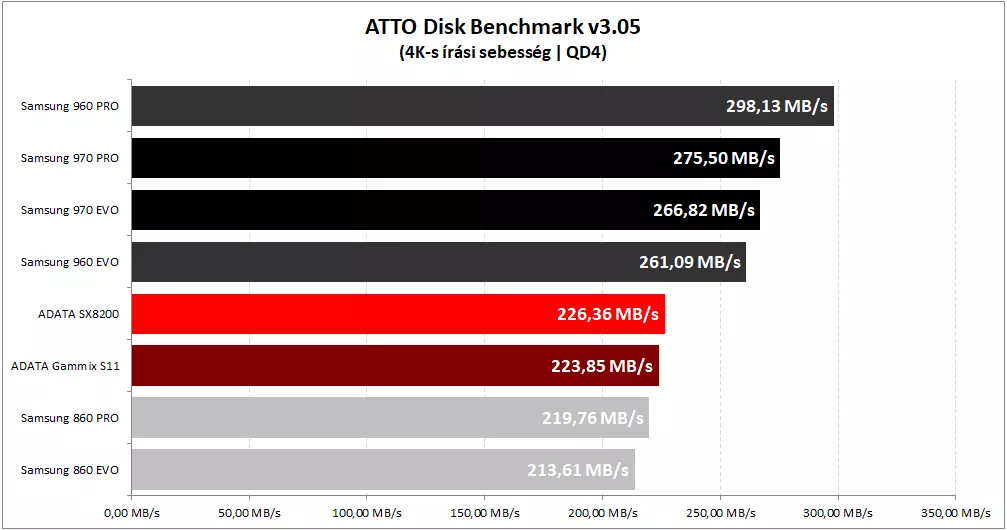 ATTO Disk Benchmark v3.05
(4K-s írási sebesség | QD4)

Samsung 960 PRO
298,13 MB/s
Samsung 970 PRO
275,50 MB/s
Samsung 970 EVO
266,82 MB/s
Samsung 960 EVO
261,09 MB/s
ADATA SX8200
226,36 MB/s
ADATA Gammix S11
223,85 MB/s
Samsung 860 PRO
219,76 MB/s
Samsung 860 EVO
213,61 MB/s

0,00 MB/s
50,00 MB/s
100,00 MB/s
150,00 MB/s
200,00 MB/s
250,00 MB/s
300,00 MB/s
350,00 MB/s